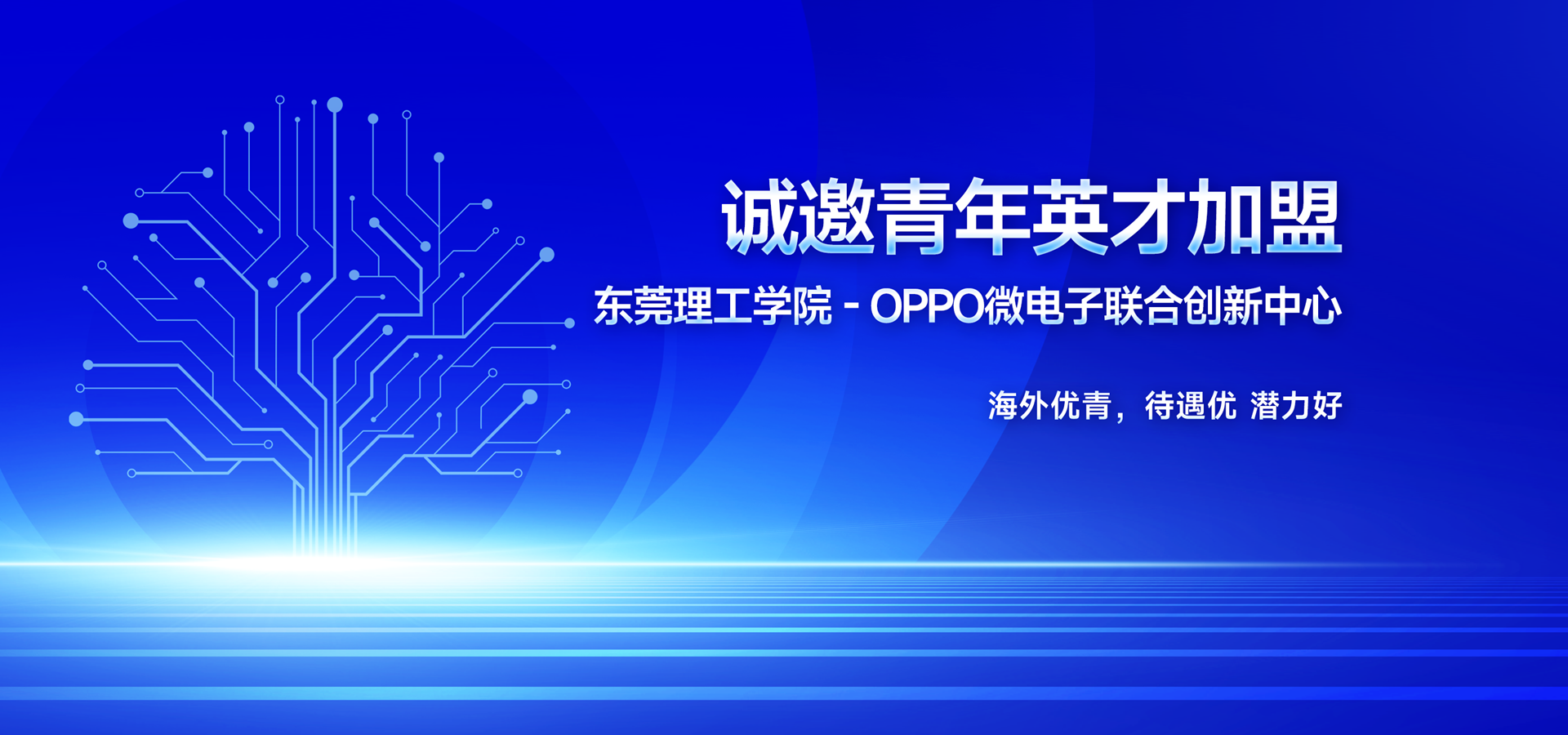 诚邀青年英才加盟

东莞理工学院 - OPPO微电子联合创新中心

海外优青，待遇优 潜力好